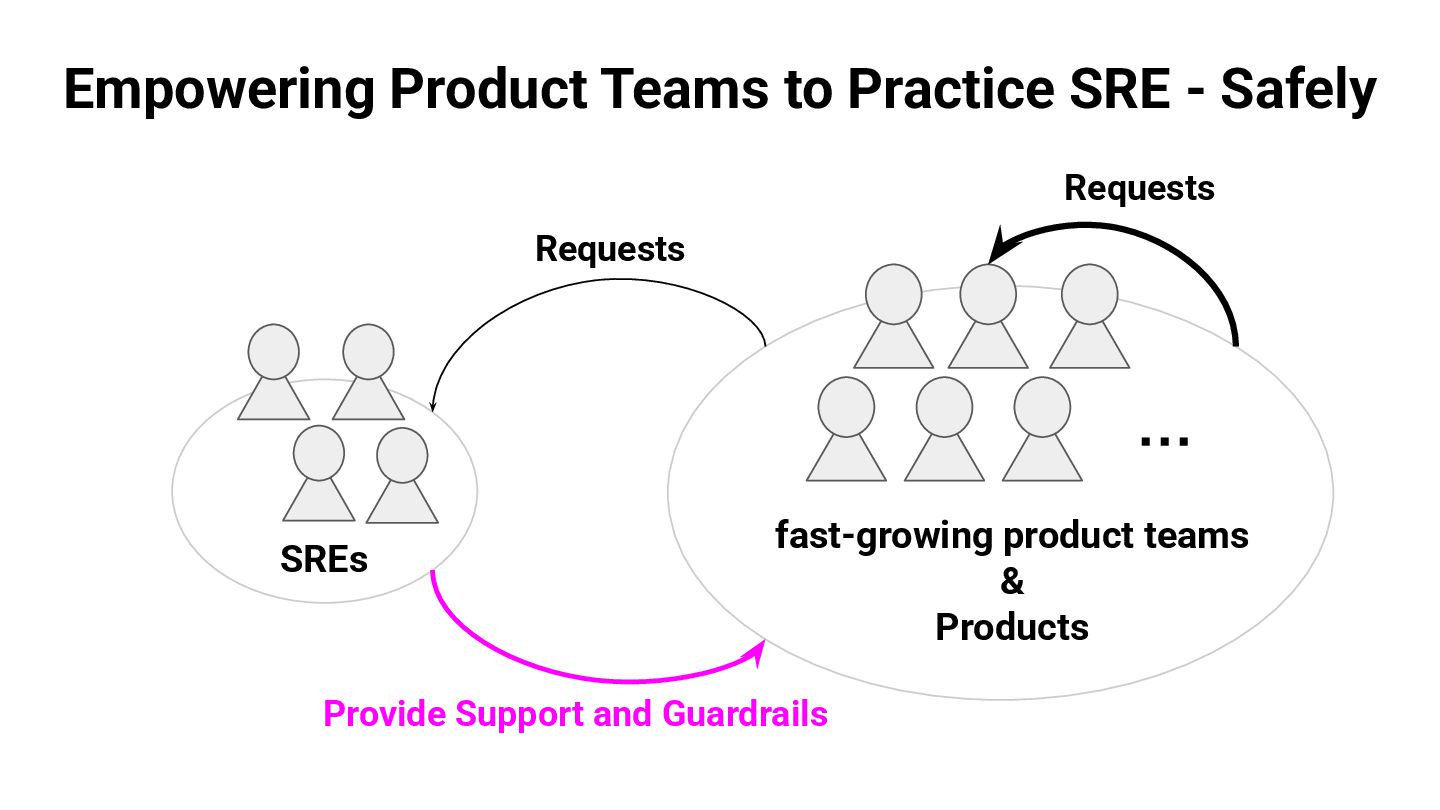 Empowering Product Teams to Practice SRE - Safely

Requests

Requests

SREs

...

fast-growing product teams
&
Products

Provide Support and Guardrails